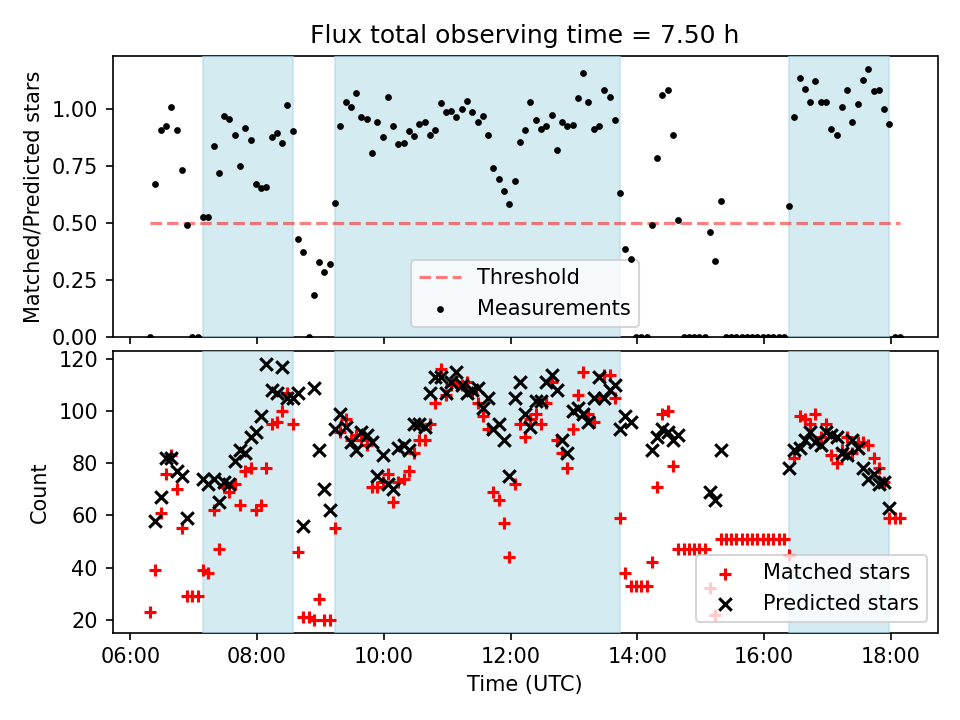 Flux total observing time = 7.50 h

Matched/Predicted stars

1.00
0.75
0.50
0.25
0.00

Threshold
Measurements

Count

120
100
80
60
40
20

Matched stars
Predicted stars

06:00 08:00 10:00 12:00 14:00 16:00 18:00

Time (UTC)